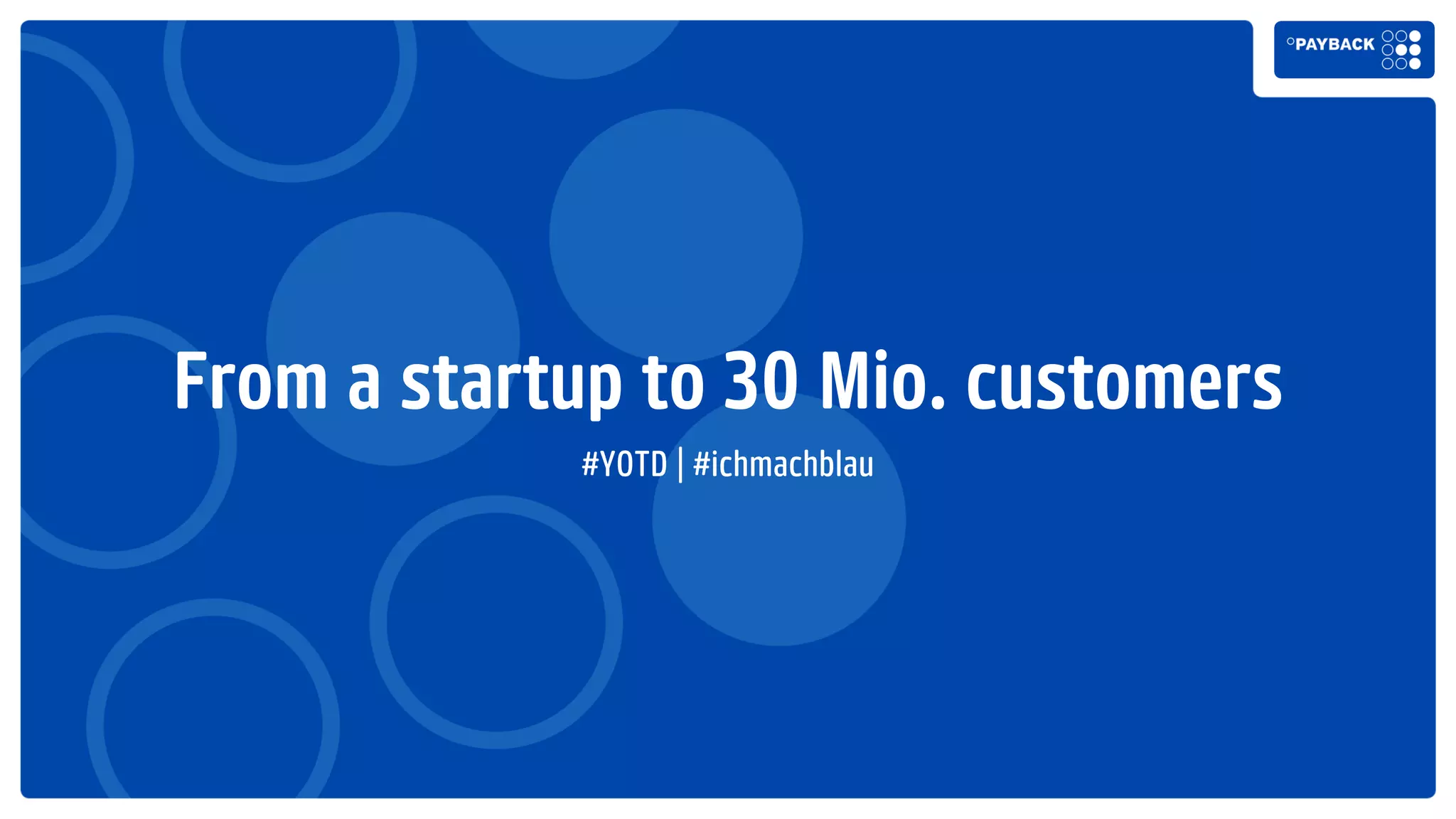 °PAYBACK

From a startup to 30 Mio. customers

#YOTD | #ichmachblau